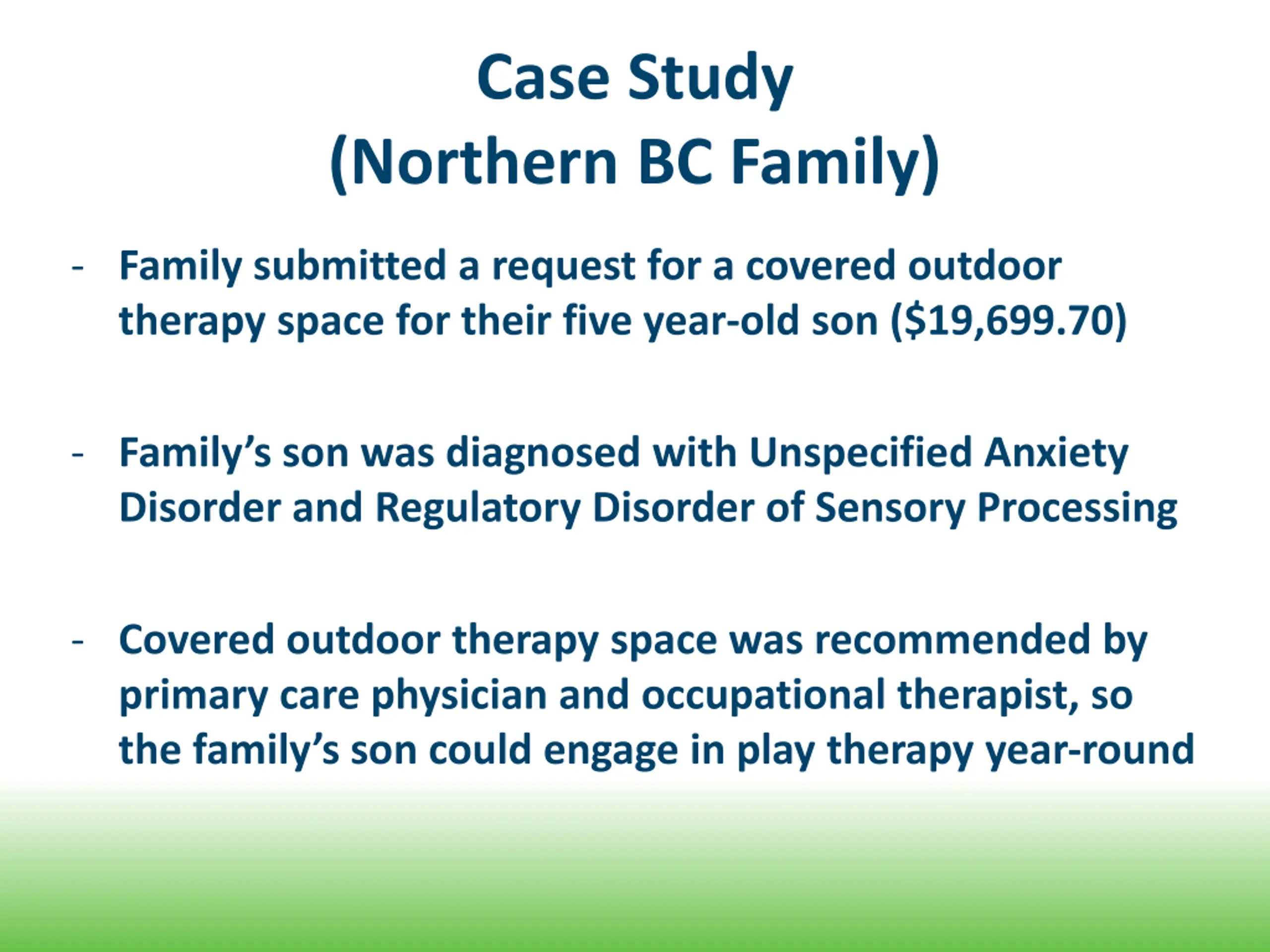 Case Study
(Northern BC Family)

- Family submitted a request for a covered outdoor therapy space for their five year-old son (\$19,699.70)

- Family’s son was diagnosed with Unspecified Anxiety Disorder and Regulatory Disorder of Sensory Processing

- Covered outdoor therapy space was recommended by primary care physician and occupational therapist, so the family’s son could engage in play therapy year-round